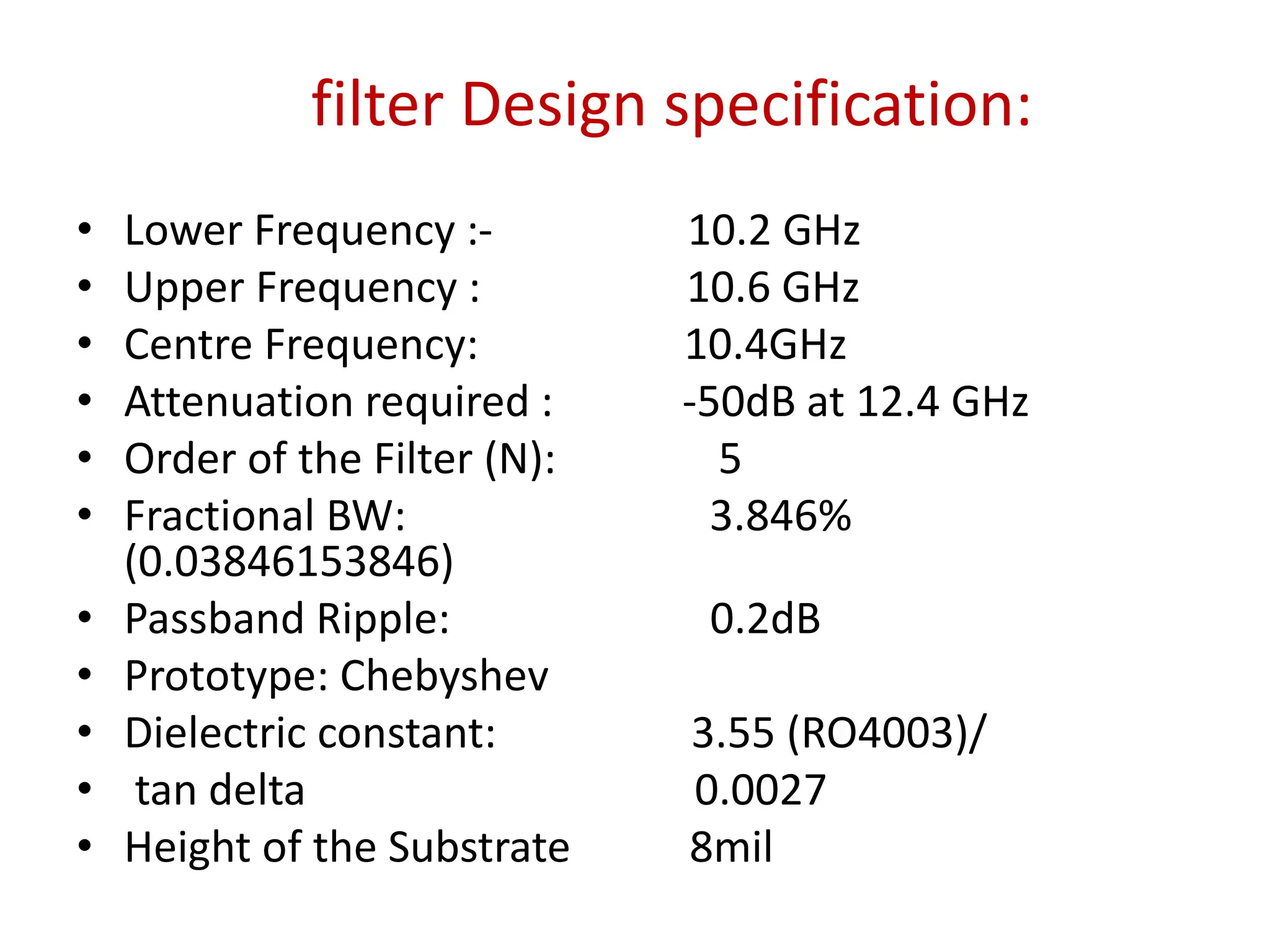 filter Design specification:

• Lower Frequency :- 10.2 GHz
• Upper Frequency : 10.6 GHz
• Centre Frequency: 10.4GHz
• Attenuation required : -50dB at 12.4 GHz
• Order of the Filter (N): 5
• Fractional BW: 3.846% (0.03846153846)
• Passband Ripple: 0.2dB
• Prototype: Chebyshev
• Dielectric constant: 3.55 (RO4003)/
• tan delta 0.0027
• Height of the Substrate 8mil